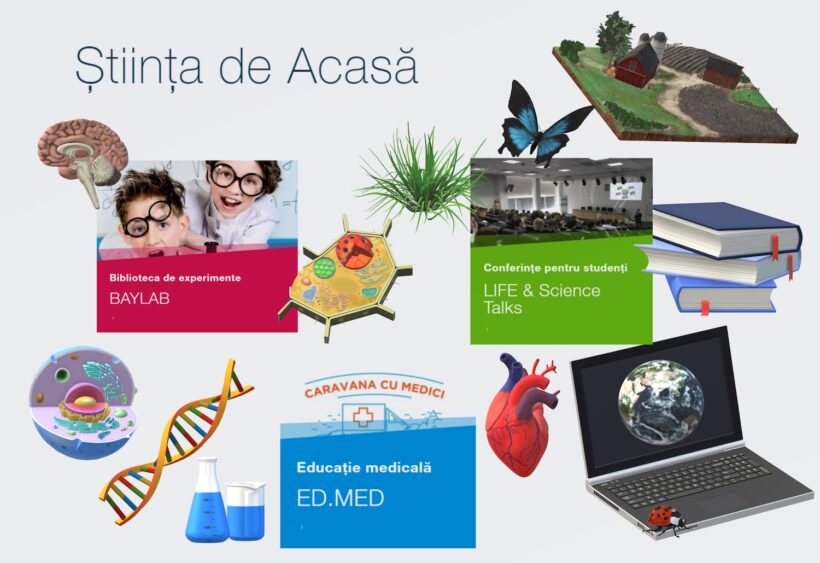 Știința de Acasă

Biblioteca de experimente
BAYLAB

Conferințe pentru studenți
LIFE & Science Talks

CARAVANA CU MEDICI

Educație medicală
ED.MED